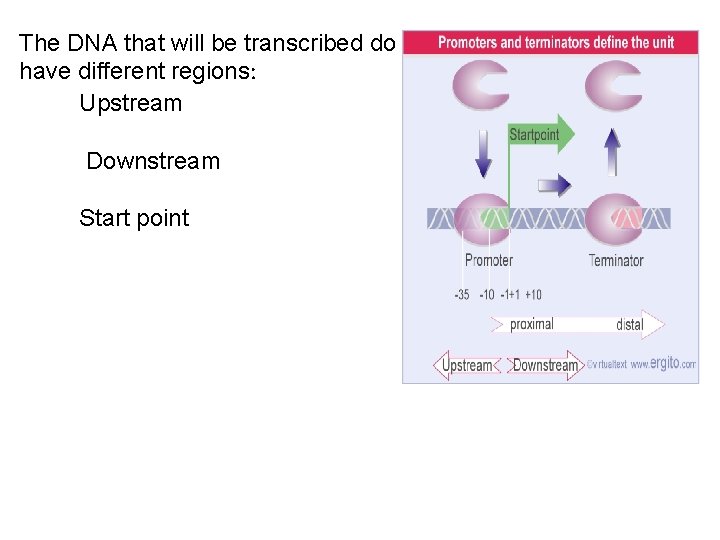 The DNA that will be transcribed do have different regions:

Upstream

Downstream

Start point

Promoters and terminators define the unit

Startpoint

Promoter

Terminator

-35 -10 -1+1 +10

proximal

distal

Upstream

Downstream

©virtualtext www.ergito.com